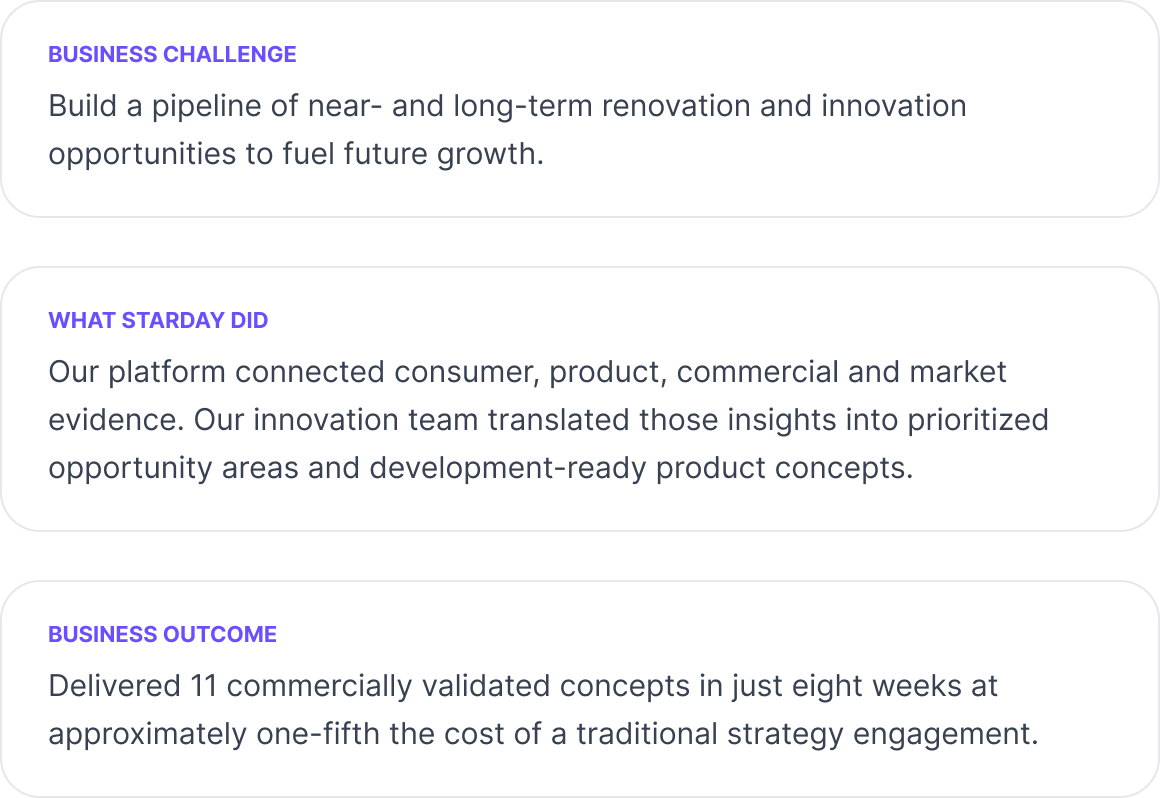 BUSINESS CHALLENGE

Build a pipeline of near- and long-term renovation and innovation opportunities to fuel future growth.

WHAT STARDAY DID

Our platform connected consumer, product, commercial and market evidence. Our innovation team translated those insights into prioritized opportunity areas and development-ready product concepts.

BUSINESS OUTCOME

Delivered 11 commercially validated concepts in just eight weeks at approximately one-fifth the cost of a traditional strategy engagement.